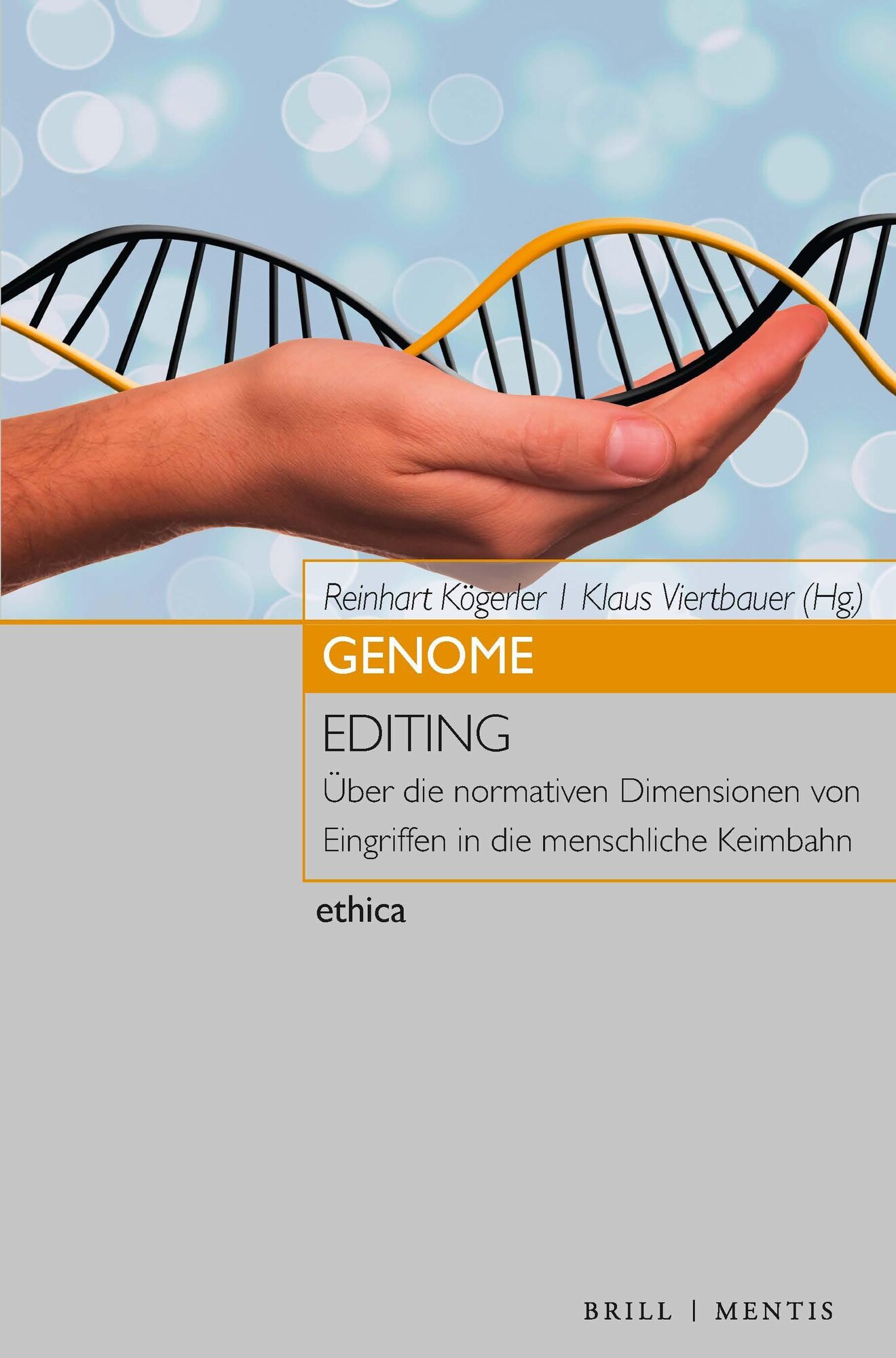 Reinhart Kögerler | Klaus Viertbauer (Hg.)

GENOME

EDITING

Über die normativen Dimensionen von Eingriffen in die menschliche Keimbahn

ethica

BRILL | MENTIS